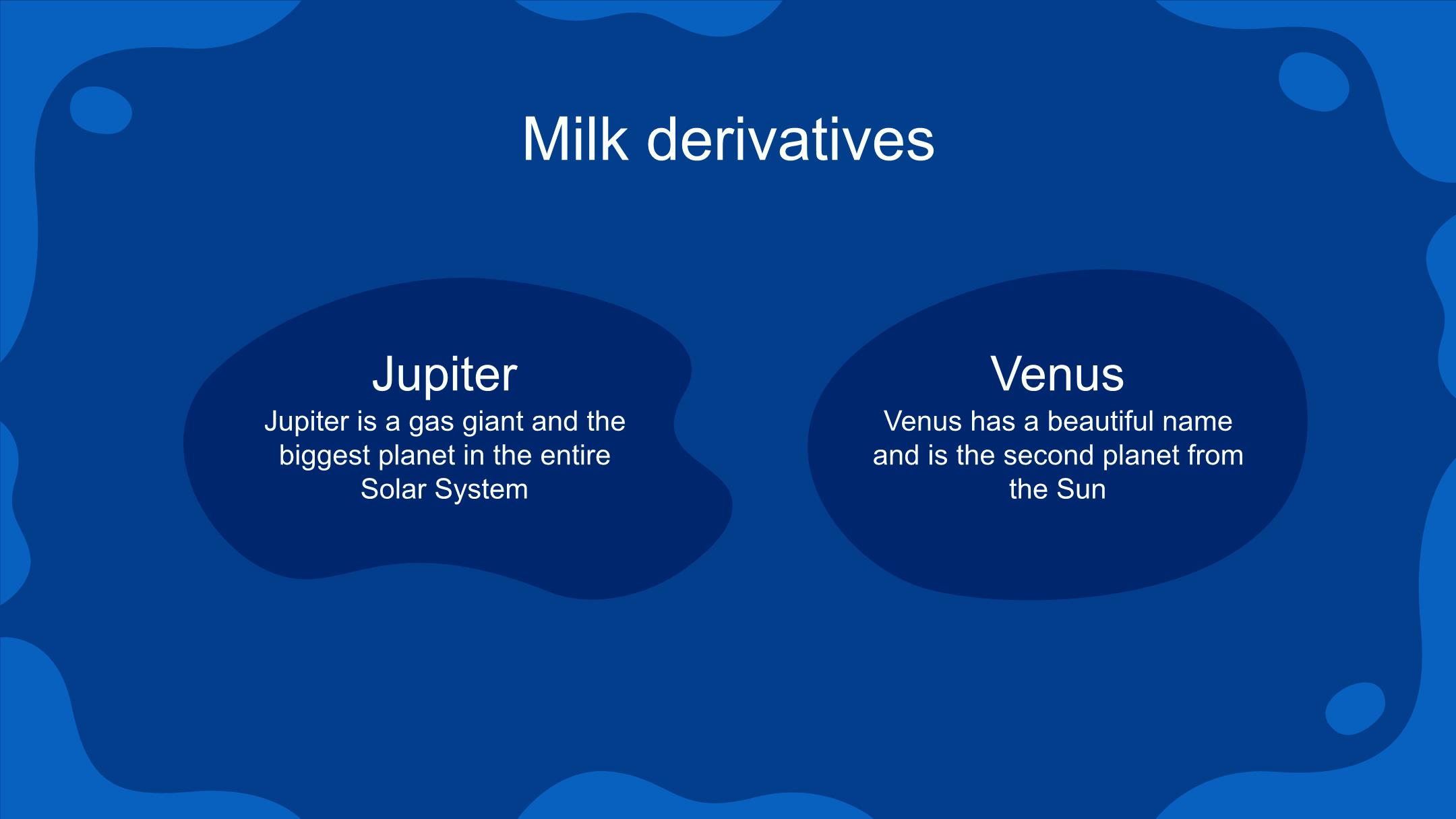 Milk derivatives

Jupiter

Jupiter is a gas giant and the biggest planet in the entire Solar System

Venus

Venus has a beautiful name and is the second planet from the Sun